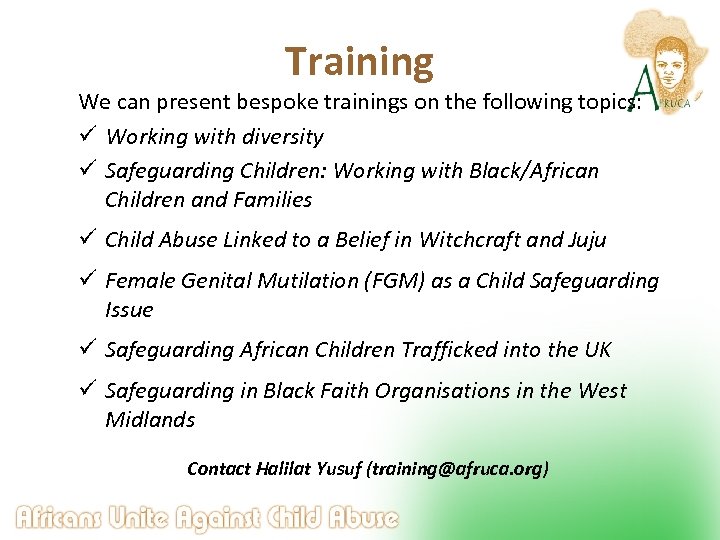 Training

AFRUCA

We can present bespoke trainings on the following topics:

✓ Working with diversity

✓ Safeguarding Children: Working with Black/African Children and Families

✓ Child Abuse Linked to a Belief in Witchcraft and Juju

✓ Female Genital Mutilation (FGM) as a Child Safeguarding Issue

✓ Safeguarding African Children Trafficked into the UK

✓ Safeguarding in Black Faith Organisations in the West Midlands

Contact Halilat Yusuf (training@afruca.org)

Africans Unite Against Child Abuse